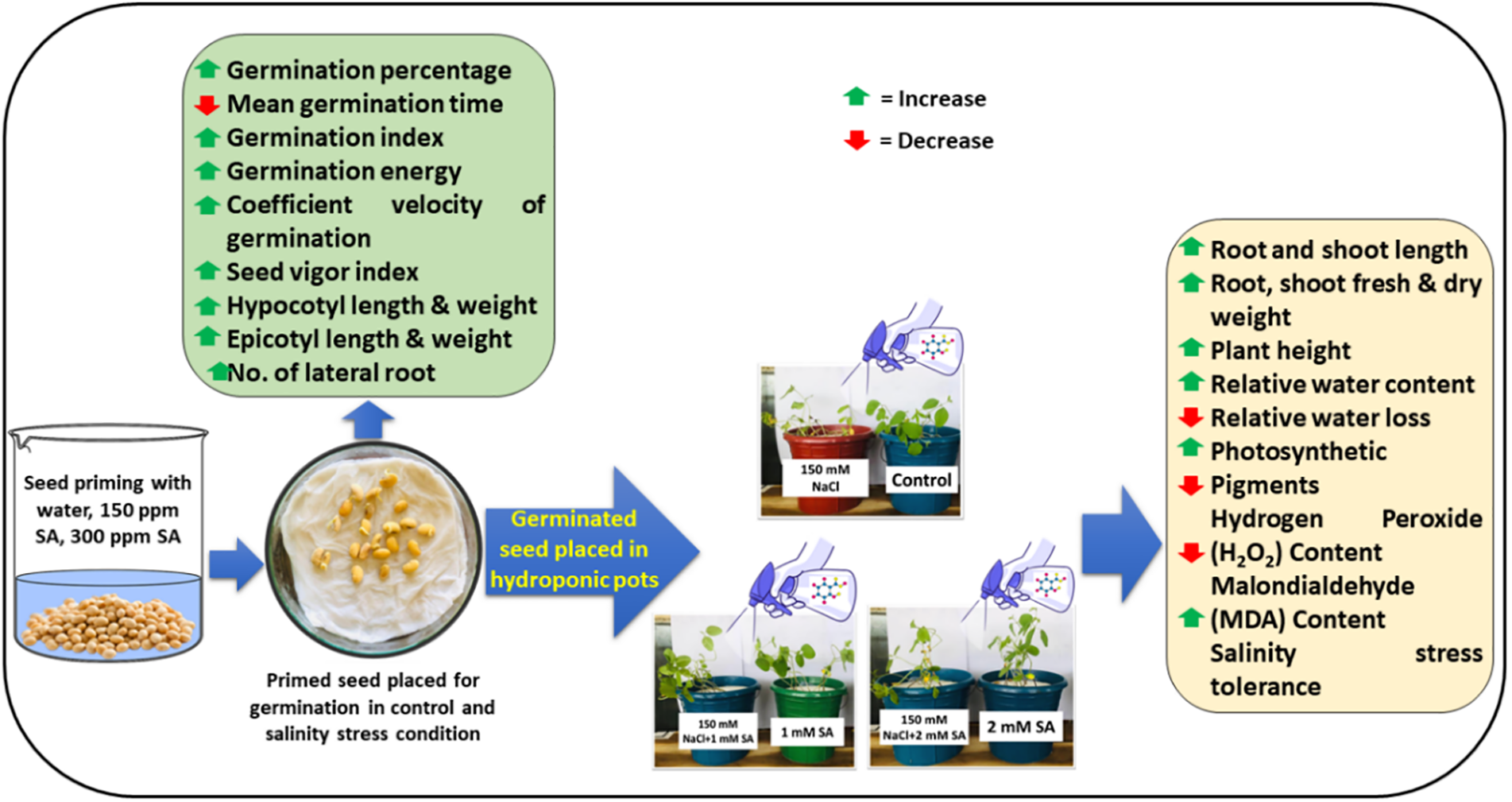 Germination percentage
Mean germination time
Germination index
Germination energy
Coefficient velocity of germination
Seed vigor index
Hypocotyl length & weight
Epicotyl length & weight
No. of lateral root

= Increase
= Decrease

Seed priming with water, 150 ppm SA, 300 ppm SA

Primed seed placed for germination in control and salinity stress condition

Germinated seed placed in hydroponic pots

150 mM NaCl
Control

150 mM NaCl+1 mM SA
1 mM SA

150 mM NaCl+2 mM SA
2 mM SA

Root and shoot length
Root, shoot fresh & dry weight
Plant height
Relative water content
Relative water loss
Photosynthetic
Pigments
Hydrogen Peroxide
($H_2O_2$) Content
Malondialdehyde
(MDA) Content
Salinity stress tolerance